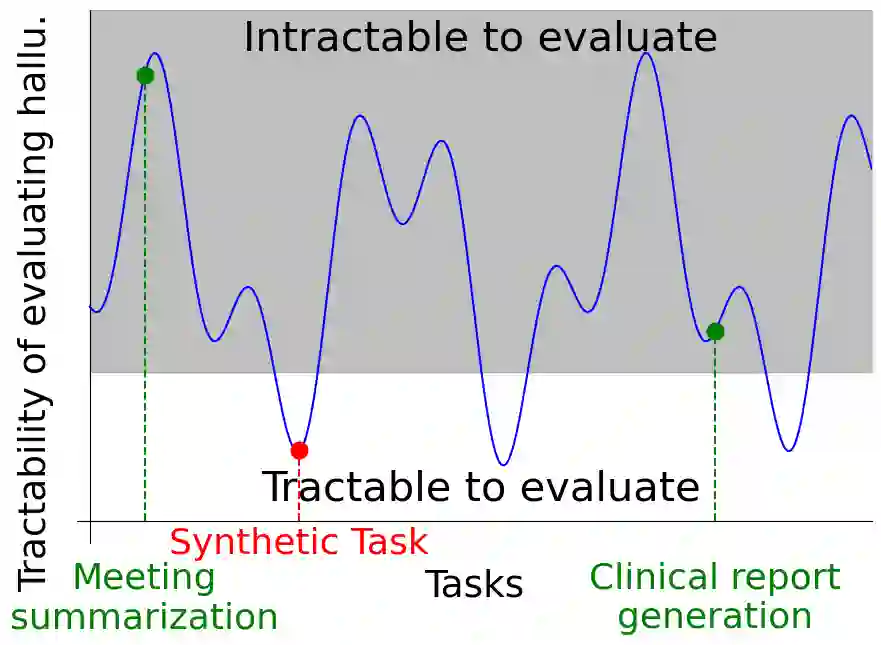 Tractability of evaluating hallu.

Intractable to evaluate

Tractable to evaluate

Synthetic Task

Meeting summarization

Tasks

Clinical report generation